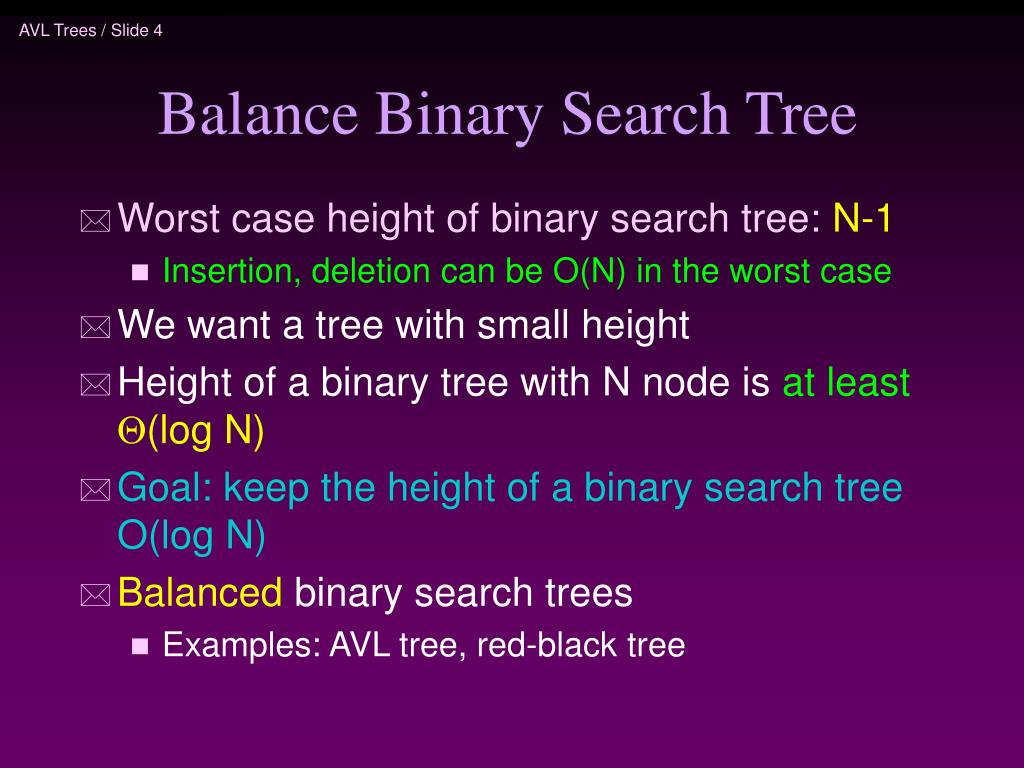 AVL Trees / Slide 4

Balance Binary Search Tree

Worst case height of binary search tree: N-1

Insertion, deletion can be O(N) in the worst case

We want a tree with small height

Height of a binary tree with N node is at least $\Theta$(log N)

Goal: keep the height of a binary search tree O(log N)

Balanced binary search trees

Examples: AVL tree, red-black tree